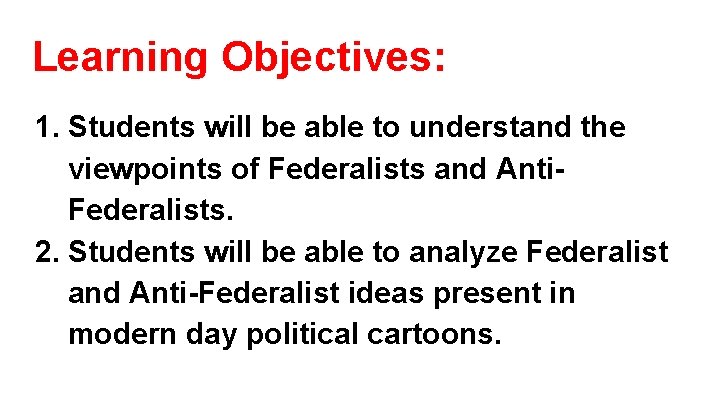 Learning Objectives:

1. Students will be able to understand the viewpoints of Federalists and Anti-Federalists.
2. Students will be able to analyze Federalist and Anti-Federalist ideas present in modern day political cartoons.